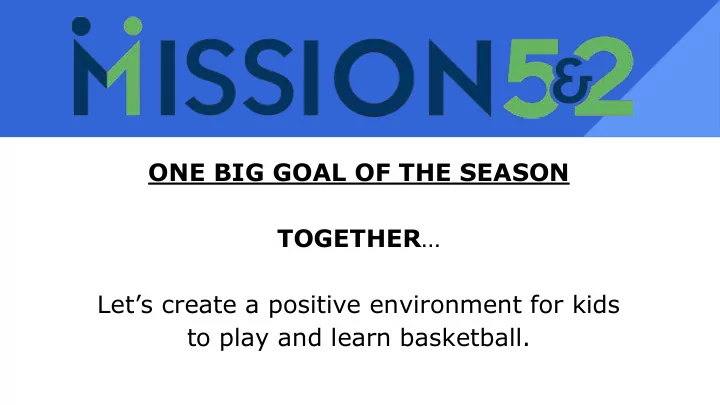 MISSION 5&2

ONE BIG GOAL OF THE SEASON

TOGETHER...

Let's create a positive environment for kids to play and learn basketball.